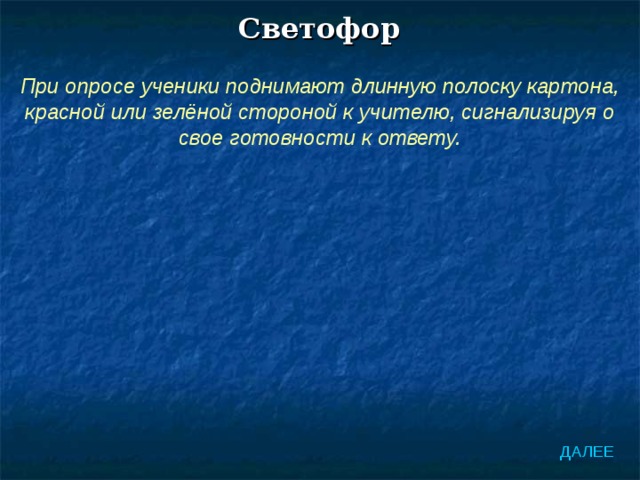 Светофор

При опросе ученики поднимают длинную полоску картона, красной или зелёной стороной к учителю, сигнализируя о свое готовности к ответу.

ДАЛЕЕ